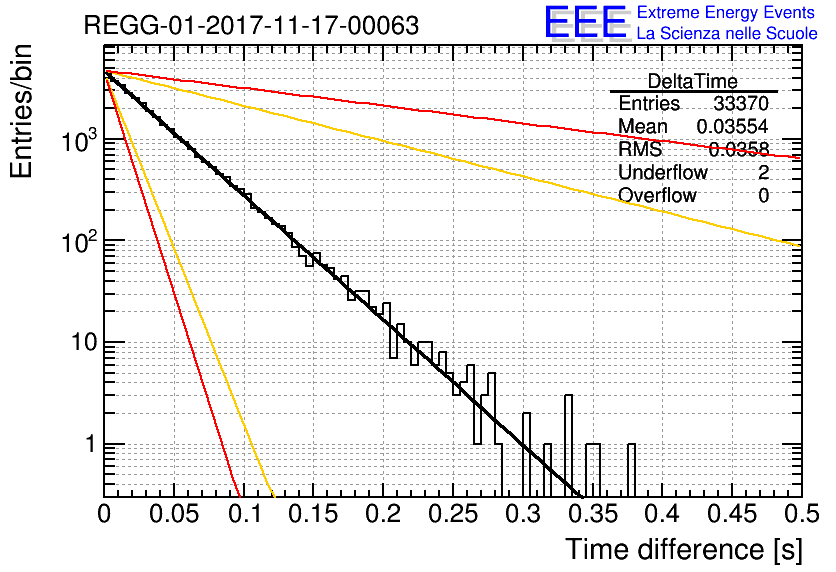 REGG-01-2017-11-17-00063

EEE Extreme Energy Events
La Scienza nelle Scuole

| DeltaTime | |
|---|---|
| Entries | 33370 |
| Mean | 0.03554 |
| RMS | 0.0358 |
| Underflow | 2 |
| Overflow | 0 |

Entries/bin

$10^3$

$10^2$

10

1

0 0.05 0.1 0.15 0.2 0.25 0.3 0.35 0.4 0.45 0.5

Time difference [s]